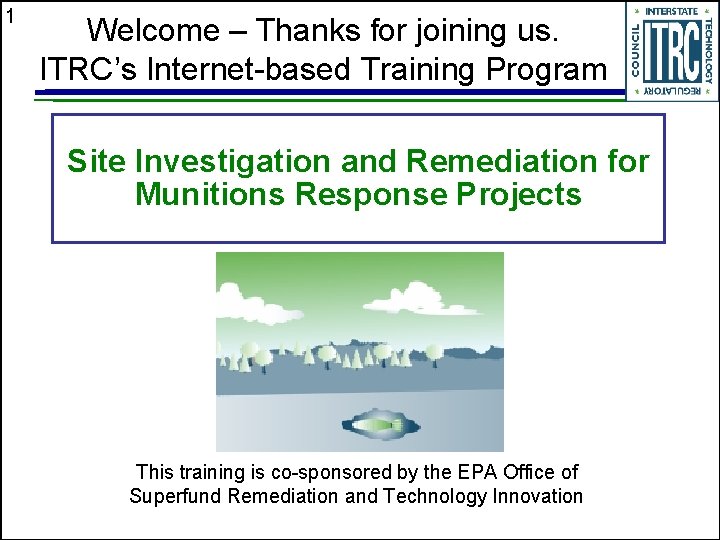 1

Welcome – Thanks for joining us.
ITRC's Internet-based Training Program

INTERSTATE TECHNOLOGY REGULATORY COUNCIL
ITRC

Site Investigation and Remediation for Munitions Response Projects

This training is co-sponsored by the EPA Office of Superfund Remediation and Technology Innovation